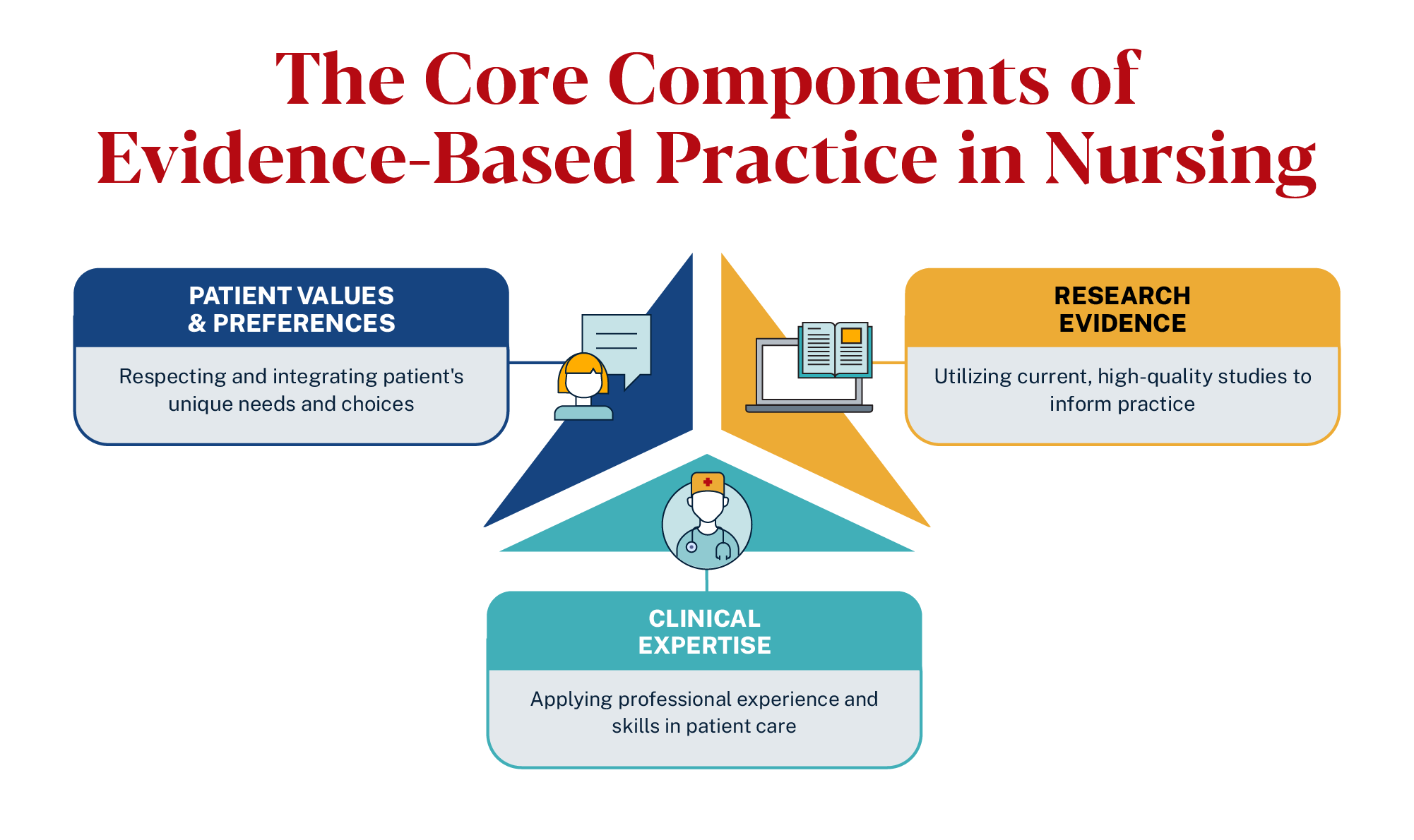 The Core Components of Evidence-Based Practice in Nursing

PATIENT VALUES & PREFERENCES

Respecting and integrating patient's unique needs and choices

RESEARCH EVIDENCE

Utilizing current, high-quality studies to inform practice

CLINICAL EXPERTISE

Applying professional experience and skills in patient care